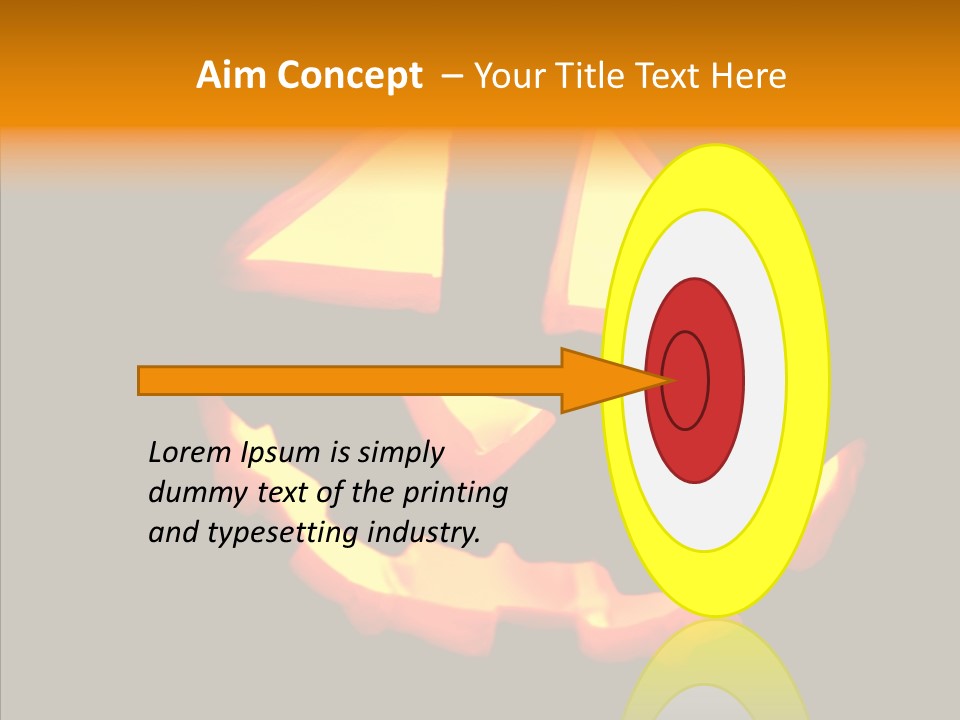 Aim Concept – Your Title Text Here

Lorem Ipsum is simply dummy text of the printing and typesetting industry.